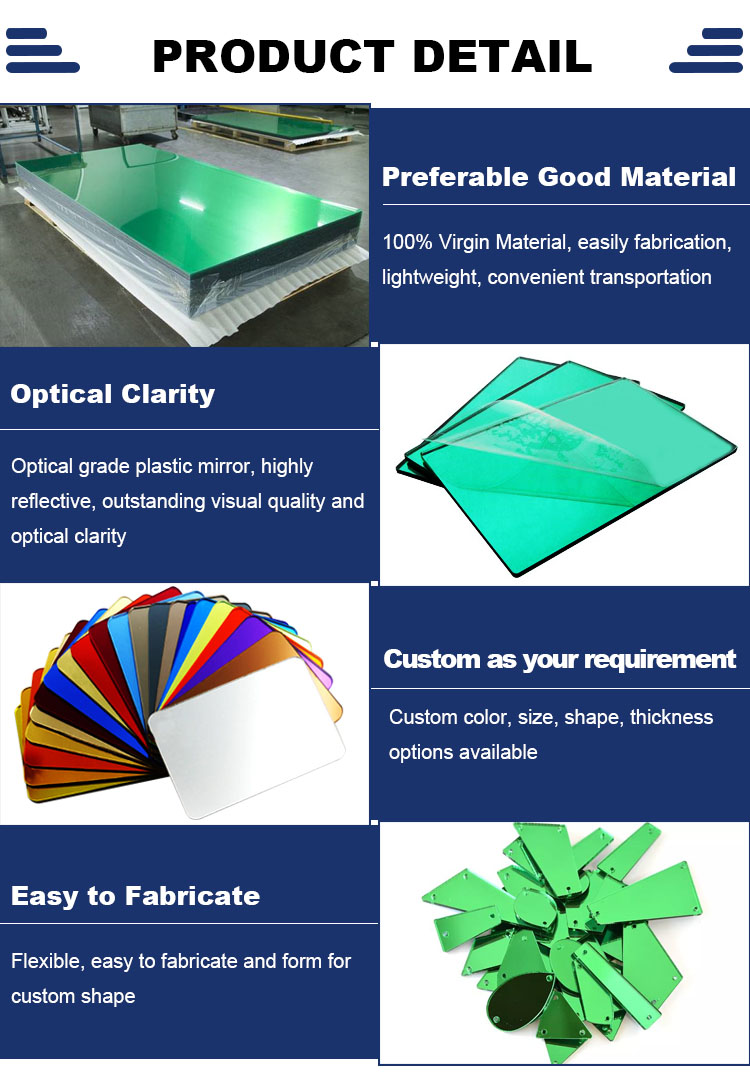 PRODUCT DETAIL

Preferable Good Material

100% Virgin Material, easily fabrication, lightweight, convenient transportation

Optical Clarity

Optical grade plastic mirror, highly reflective, outstanding visual quality and optical clarity

Custom as your requirement

Custom color, size, shape, thickness options available

Easy to Fabricate

Flexible, easy to fabricate and form for custom shape